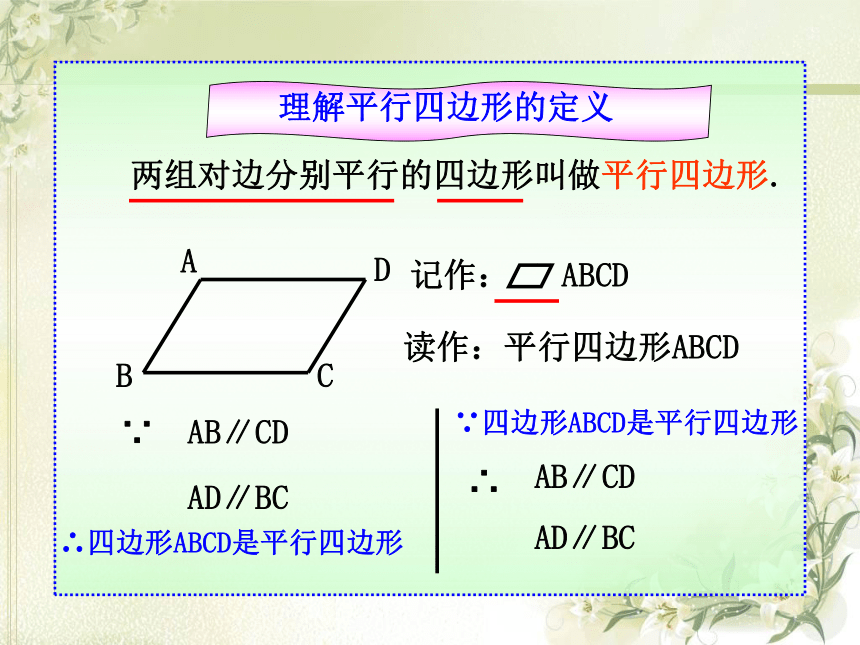 理解平行四边形的定义

两组对边分别平行的四边形叫做平行四边形.

A D B C

记作：▱ABCD

读作：平行四边形ABCD

∵ AB∥CD

AD∥BC

∴四边形ABCD是平行四边形

∵四边形ABCD是平行四边形

∴ AB∥CD

AD∥BC